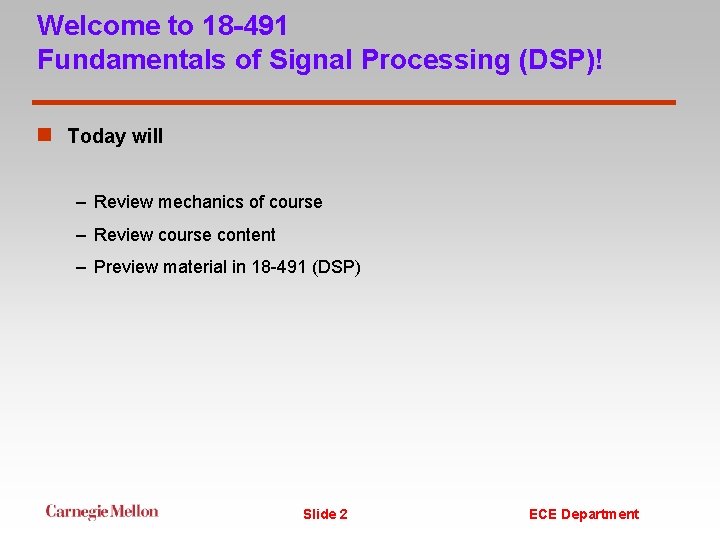 Welcome to 18-491
Fundamentals of Signal Processing (DSP)!

Today will

– Review mechanics of course
– Review course content
– Preview material in 18-491 (DSP)

Carnegie Mellon

Slide 2

ECE Department